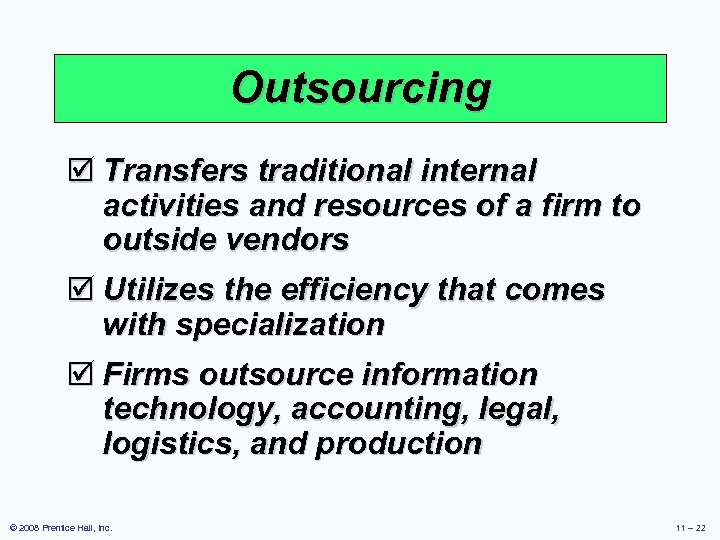 Outsourcing

☑ Transfers traditional internal activities and resources of a firm to outside vendors

☑ Utilizes the efficiency that comes with specialization

☑ Firms outsource information technology, accounting, legal, logistics, and production

© 2008 Prentice Hall, Inc.

11 – 22